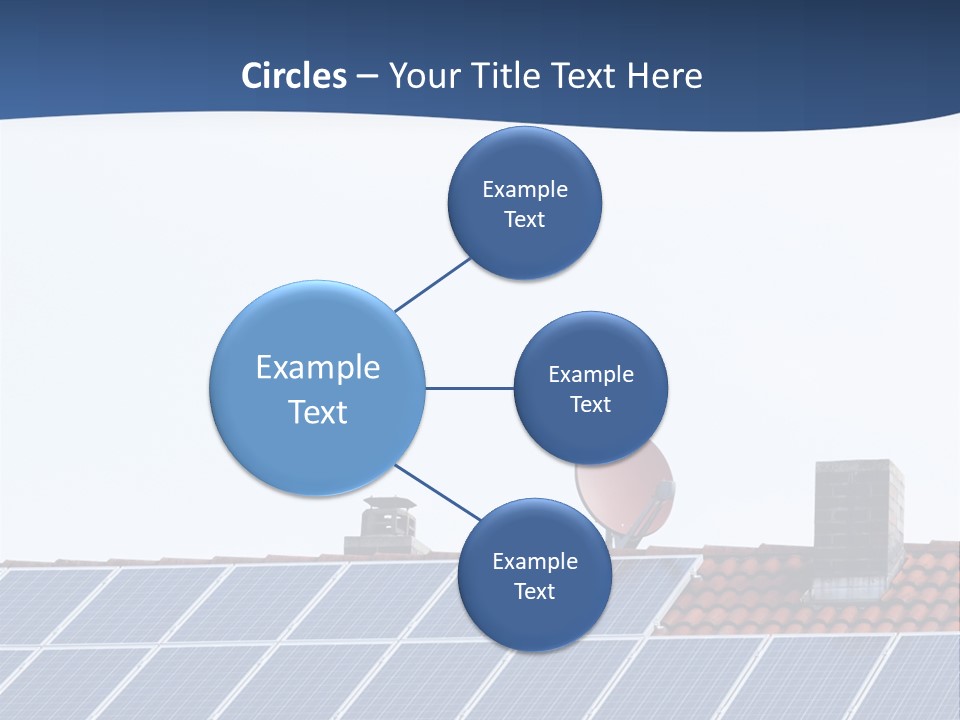 Circles – Your Title Text Here

Example Text

Example Text

Example Text

Example Text